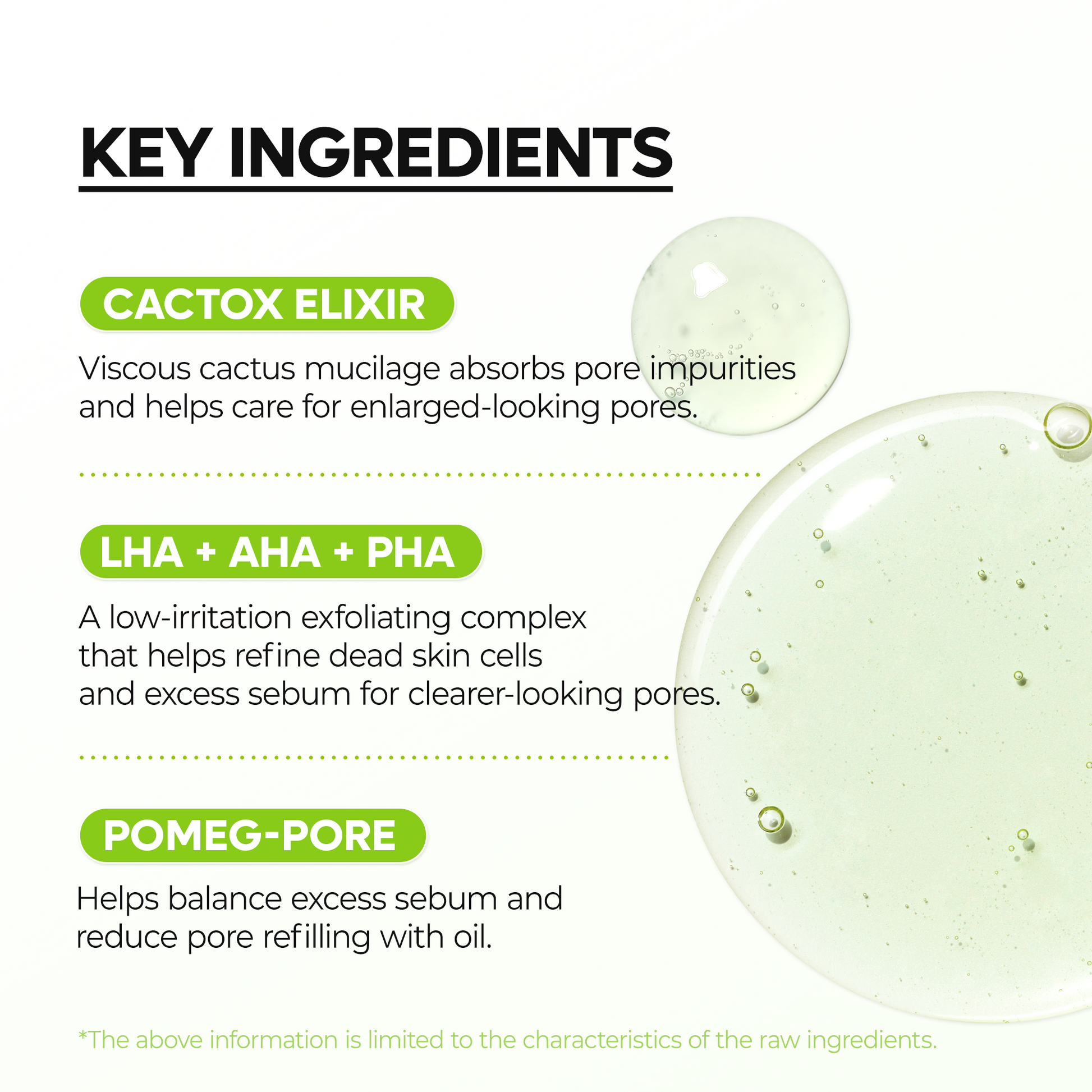 KEY INGREDIENTS

CACTOX ELIXIR

Viscous cactus mucilage absorbs pore impurities and helps care for enlarged-looking pores.

LHA + AHA + PHA

A low-irritation exfoliating complex that helps refine dead skin cells and excess sebum for clearer-looking pores.

POMEG-PORE

Helps balance excess sebum and reduce pore refilling with oil.

*The above information is limited to the characteristics of the raw ingredients.